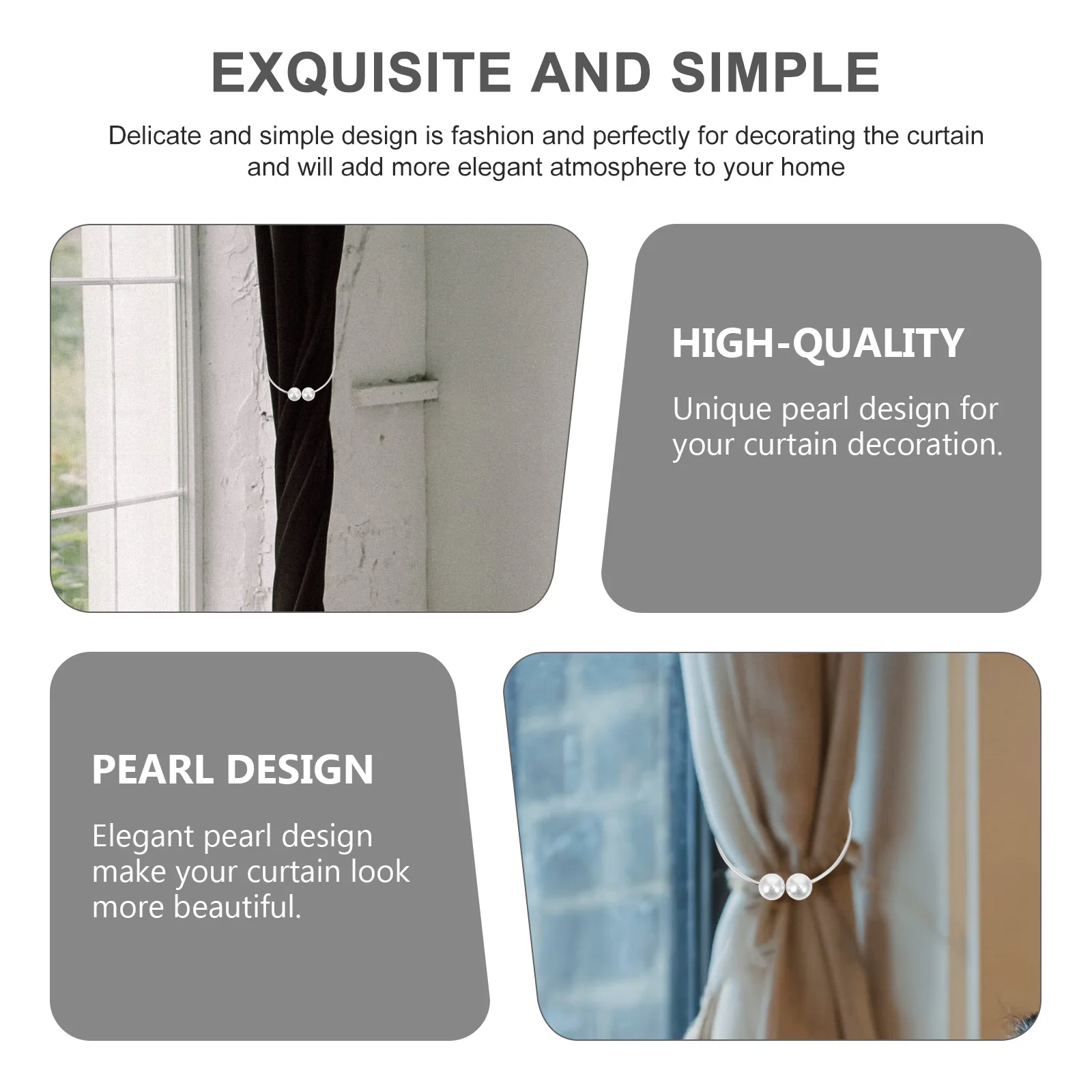 EXQUISITE AND SIMPLE

Delicate and simple design is fashion and perfectly for decorating the curtain and will add more elegant atmosphere to your home

HIGH-QUALITY

Unique pearl design for your curtain decoration.

PEARL DESIGN

Elegant pearl design make your curtain look more beautiful.